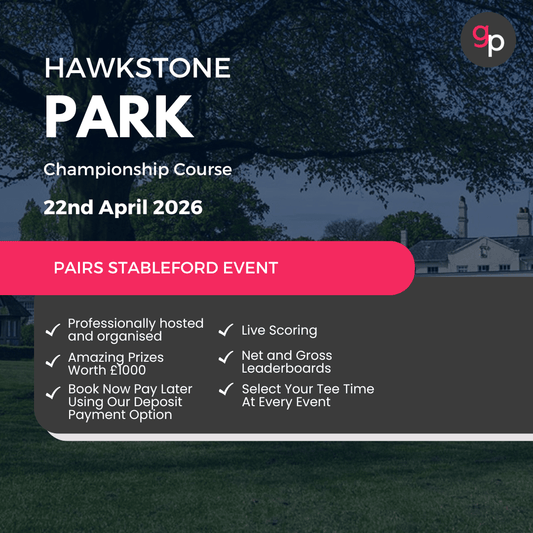 gp

HAWKSTONE
PARK

Championship Course

22nd April 2026

PAIRS STABLEFORD EVENT

✓ Professionally hosted and organised

✓ Amazing Prizes Worth £1000

✓ Book Now Pay Later Using Our Deposit Payment Option

✓ Live Scoring

✓ Net and Gross Leaderboards

✓ Select Your Tee Time At Every Event